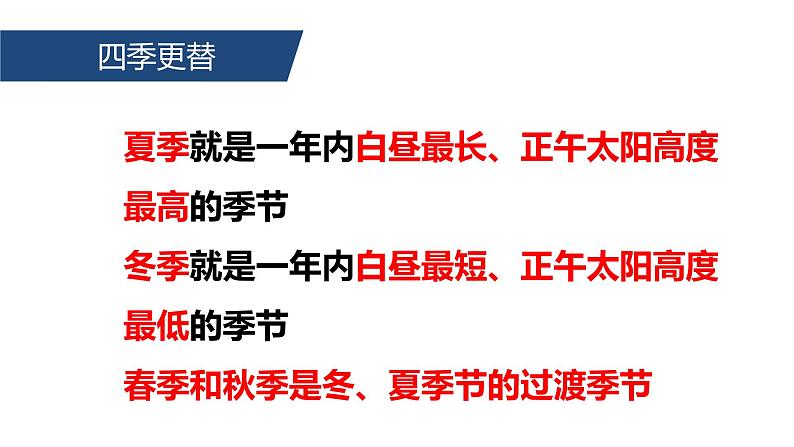 四季更替

夏季就是一年内白昼最长、正午太阳高度最高的季节

冬季就是一年内白昼最短、正午太阳高度最低的季节

春季和秋季是冬、夏季节的过渡季节